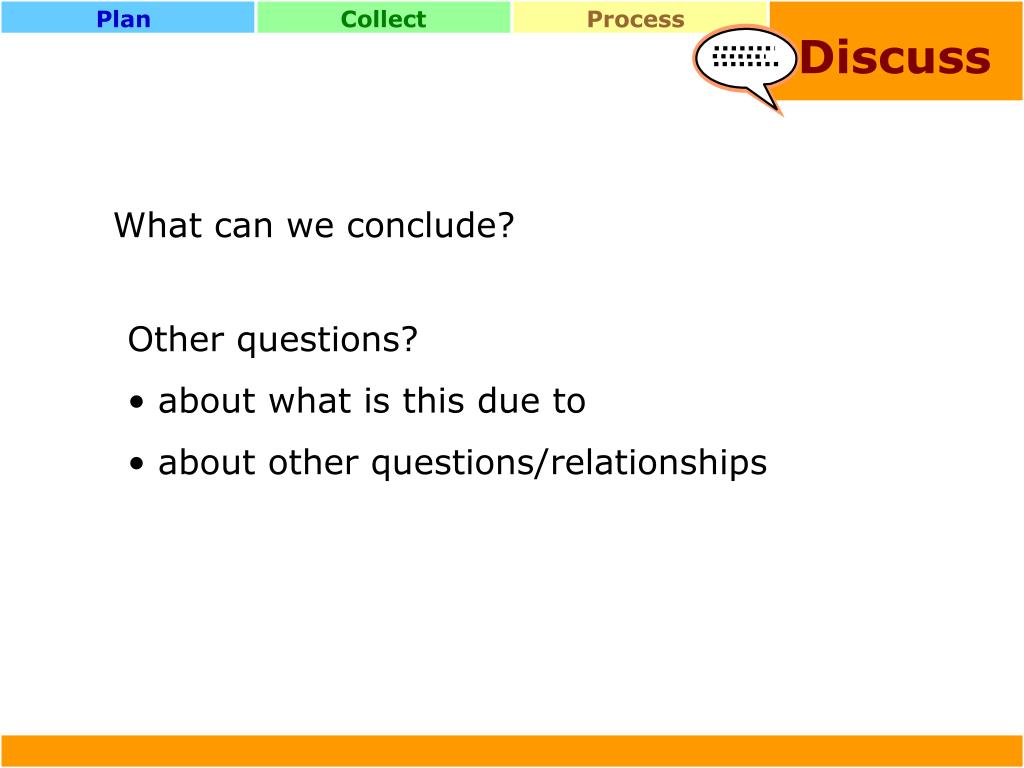 Plan Collect Process Discuss

What can we conclude?

Other questions?

• about what is this due to

• about other questions/relationships